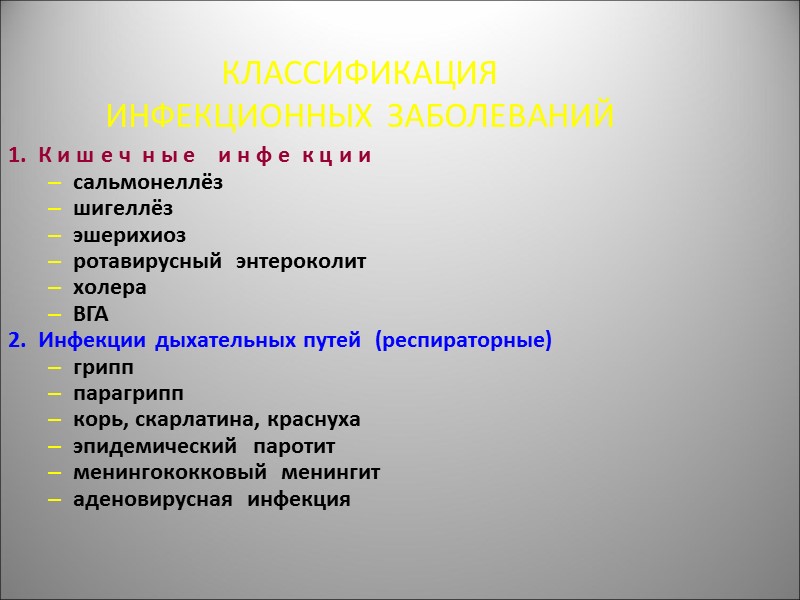 КЛАССИФИКАЦИЯ
ИНФЕКЦИОННЫХ ЗАБОЛЕВАНИЙ

1. Кишечные инфекции
– сальмонеллёз
– шигеллёз
– эшерихиоз
– ротавирусный энтероколит
– холера
– ВГА
2. Инфекции дыхательных путей (респираторные)
– грипп
– парагрипп
– корь, скарлатина, краснуха
– эпидемический паротит
– менингококковый менингит
– аденовирусная инфекция